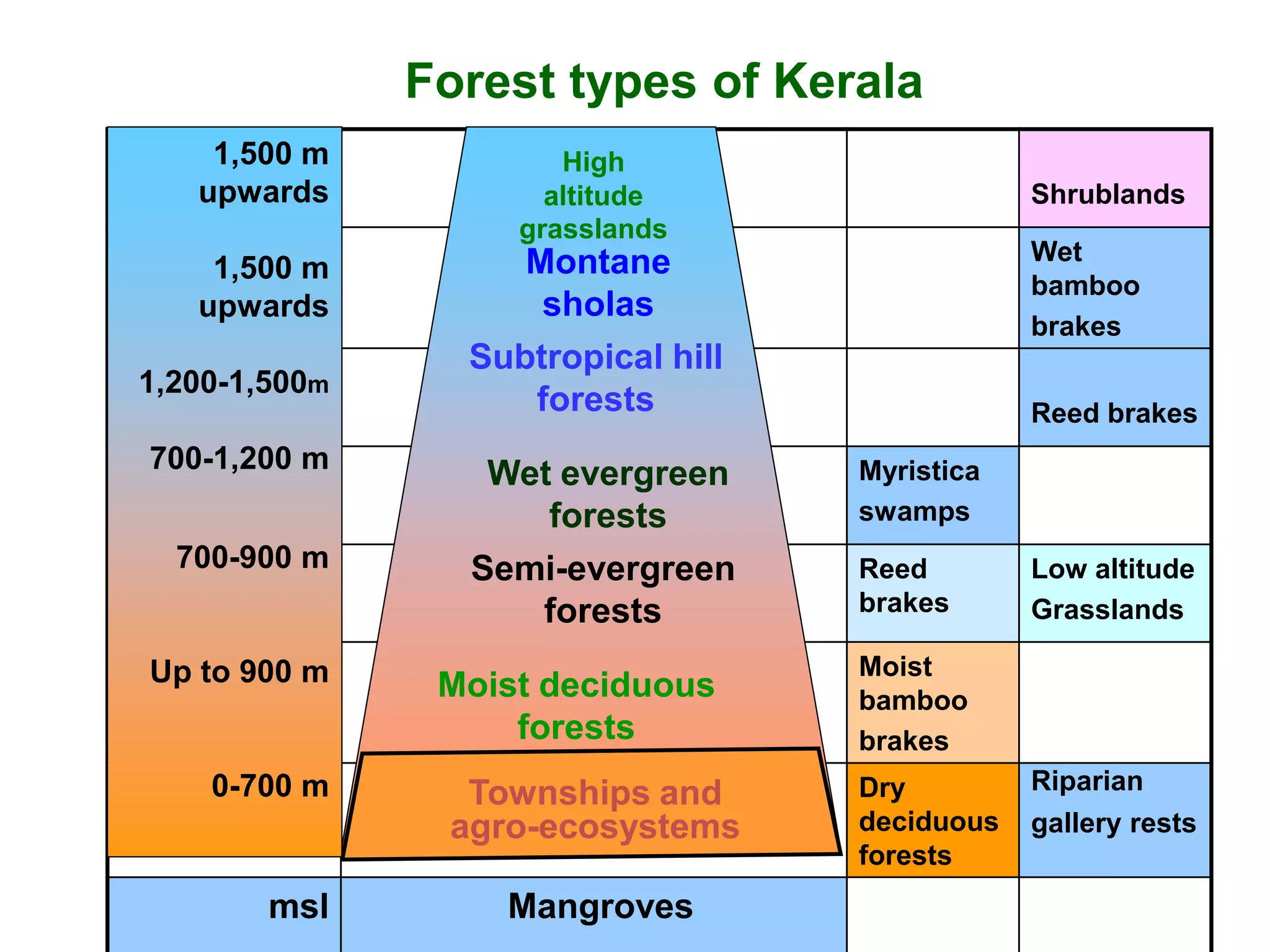 Forest types of Kerala

| | | | |
|---|---|---|---|
| 1,500 m upwards | High altitude grasslands | | Shrublands |
| 1,500 m upwards | Montane sholas | | Wet bamboo brakes |
| 1,200-1,500m | Subtropical hill forests | | Reed brakes |
| 700-1,200 m | Wet evergreen forests | Myristica swamps | |
| 700-900 m | Semi-evergreen forests | Reed brakes | Low altitude Grasslands |
| Up to 900 m | Moist deciduous forests | Moist bamboo brakes | |
| 0-700 m | Townships and agro-ecosystems | Dry deciduous forests | Riparian gallery rests |
| msl | Mangroves | | |